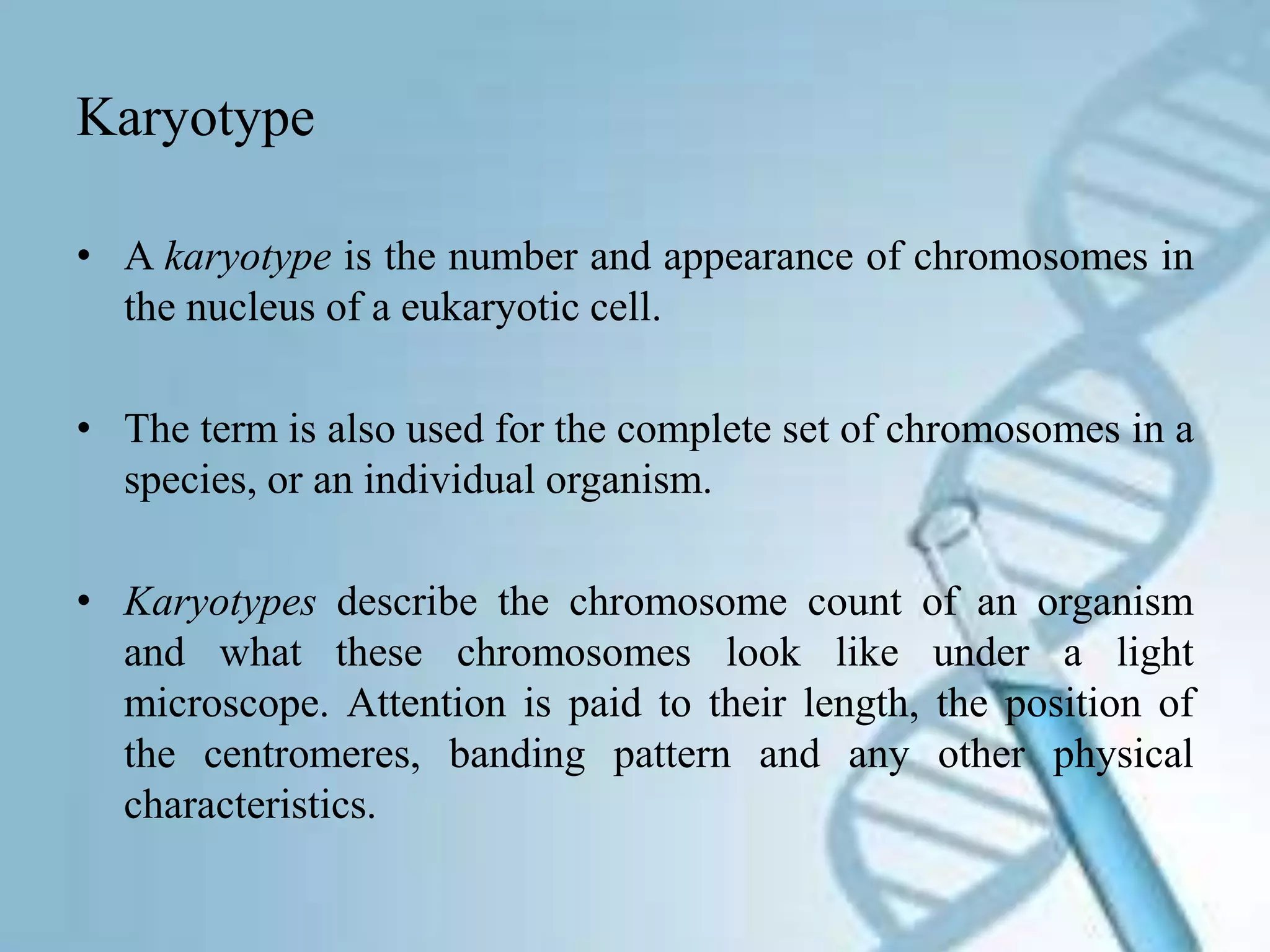 Karyotype

• A karyotype is the number and appearance of chromosomes in the nucleus of a eukaryotic cell.

• The term is also used for the complete set of chromosomes in a species, or an individual organism.

• Karyotypes describe the chromosome count of an organism and what these chromosomes look like under a light microscope. Attention is paid to their length, the position of the centromeres, banding pattern and any other physical characteristics.